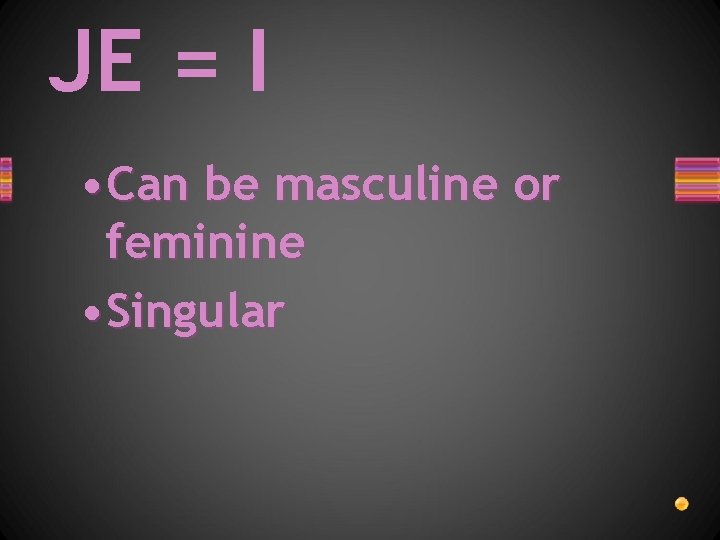 JE = I

• Can be masculine or feminine
• Singular